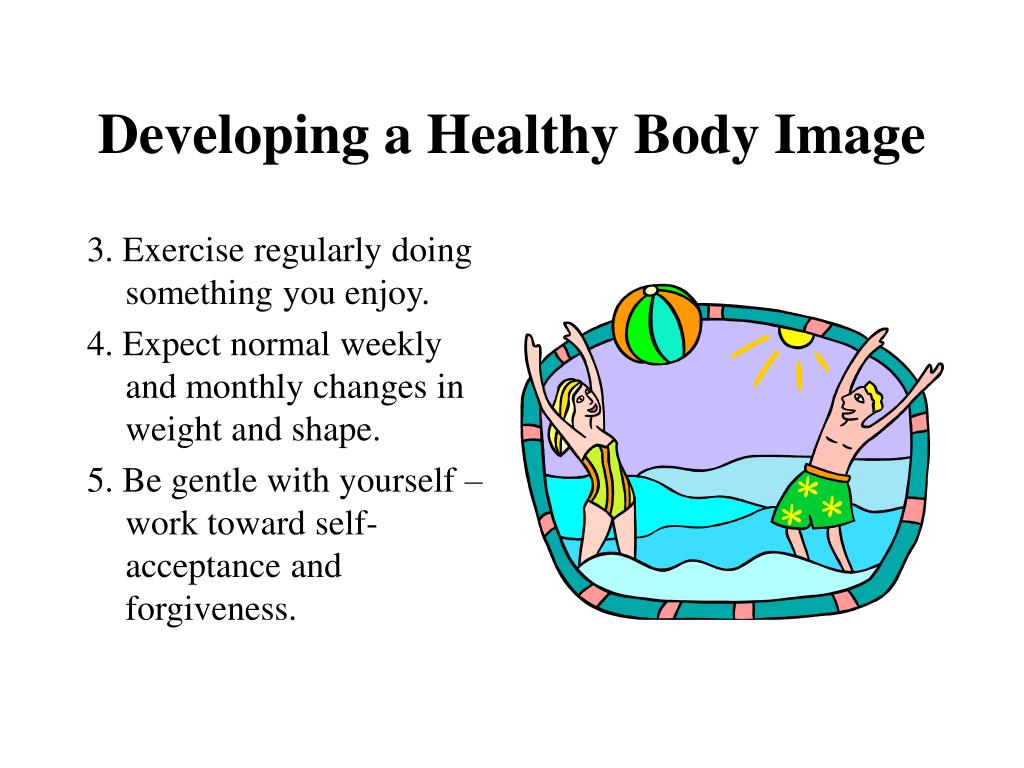 Developing a Healthy Body Image

3. Exercise regularly doing something you enjoy.

4. Expect normal weekly and monthly changes in weight and shape.

5. Be gentle with yourself – work toward self-acceptance and forgiveness.